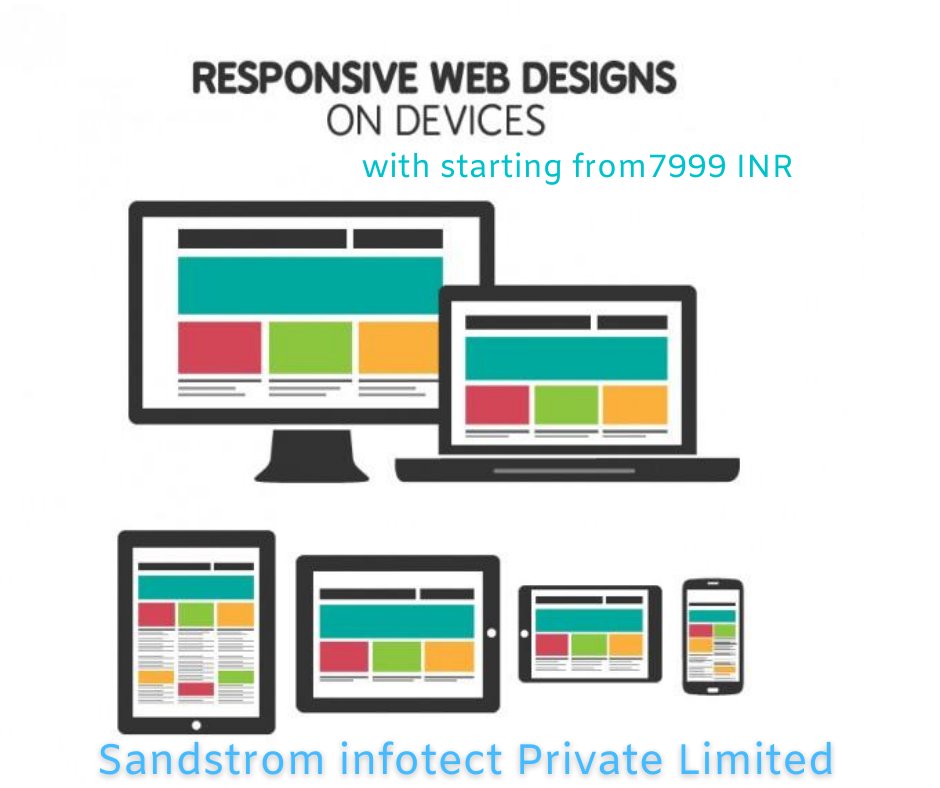 RESPONSIVE WEB DESIGNS
ON DEVICES
with starting from7999 INR

Sandstrom infotect Private Limited